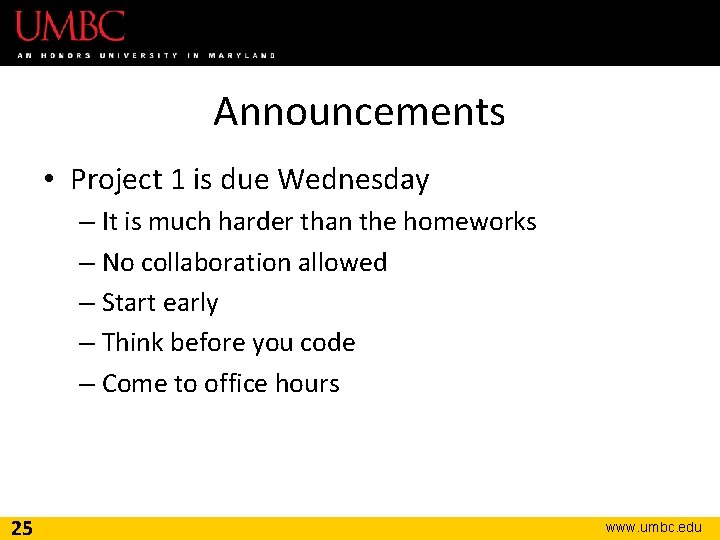 UMBC
AN HONORS UNIVERSITY IN MARYLAND

Announcements

• Project 1 is due Wednesday
– It is much harder than the homeworks
– No collaboration allowed
– Start early
– Think before you code
– Come to office hours

25
www.umbc.edu